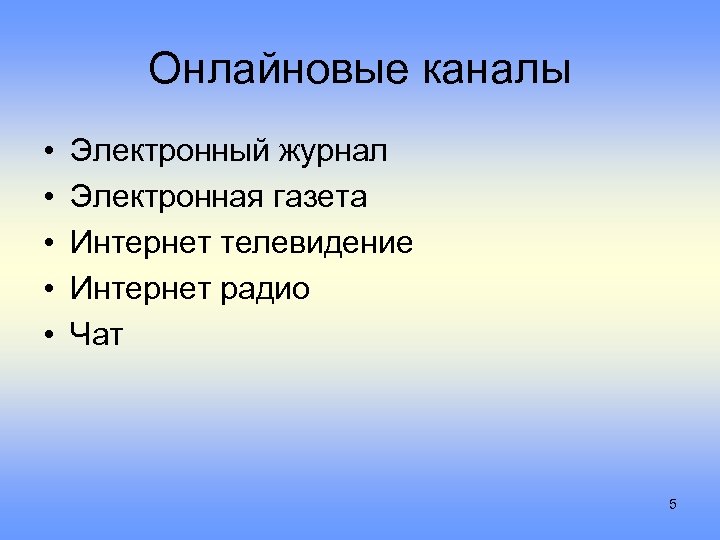 Онлайновые каналы

• Электронный журнал
• Электронная газета
• Интернет телевидение
• Интернет радио
• Чат

5